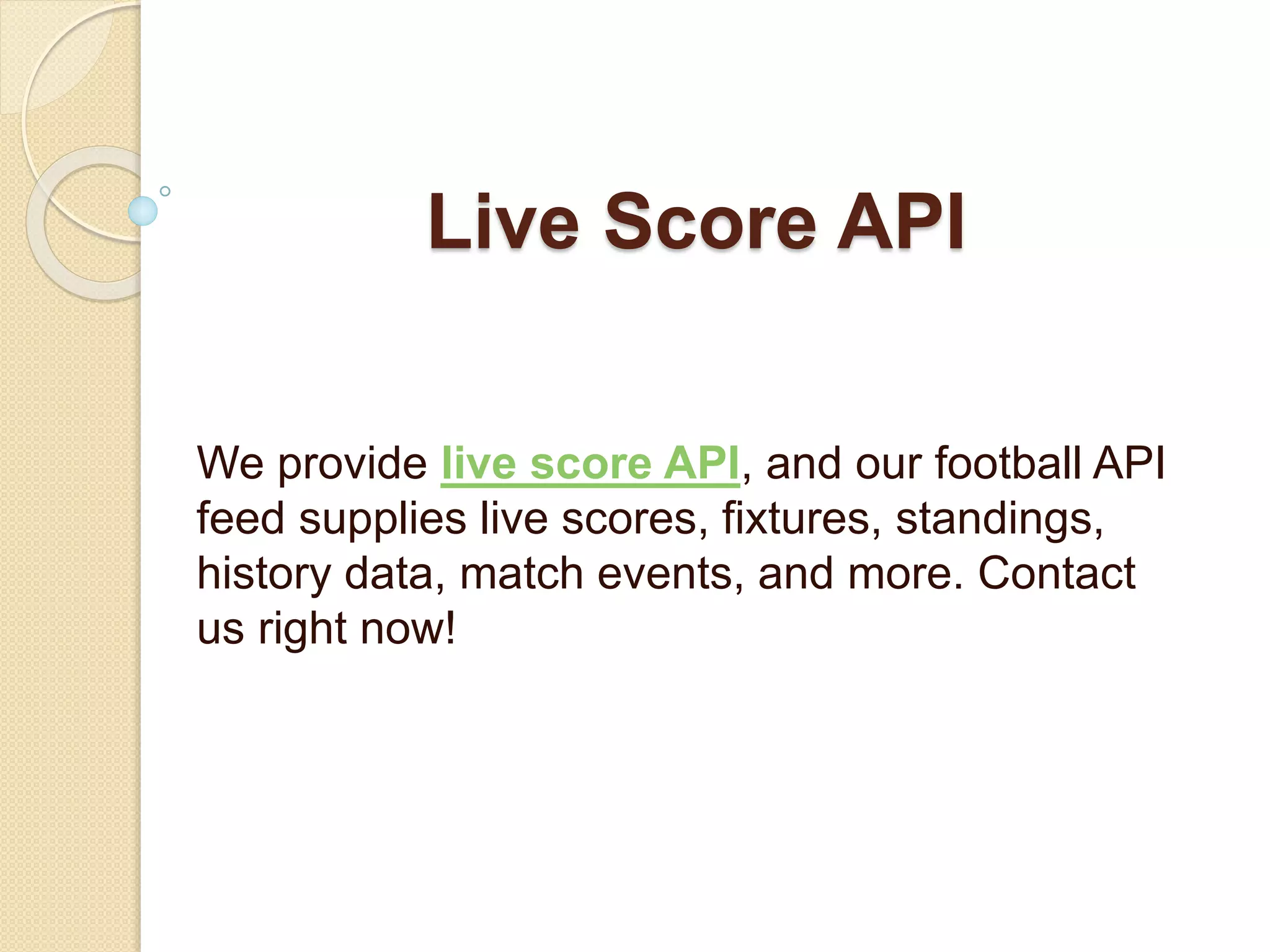 Live Score API

We provide live score API, and our football API feed supplies live scores, fixtures, standings, history data, match events, and more. Contact us right now!